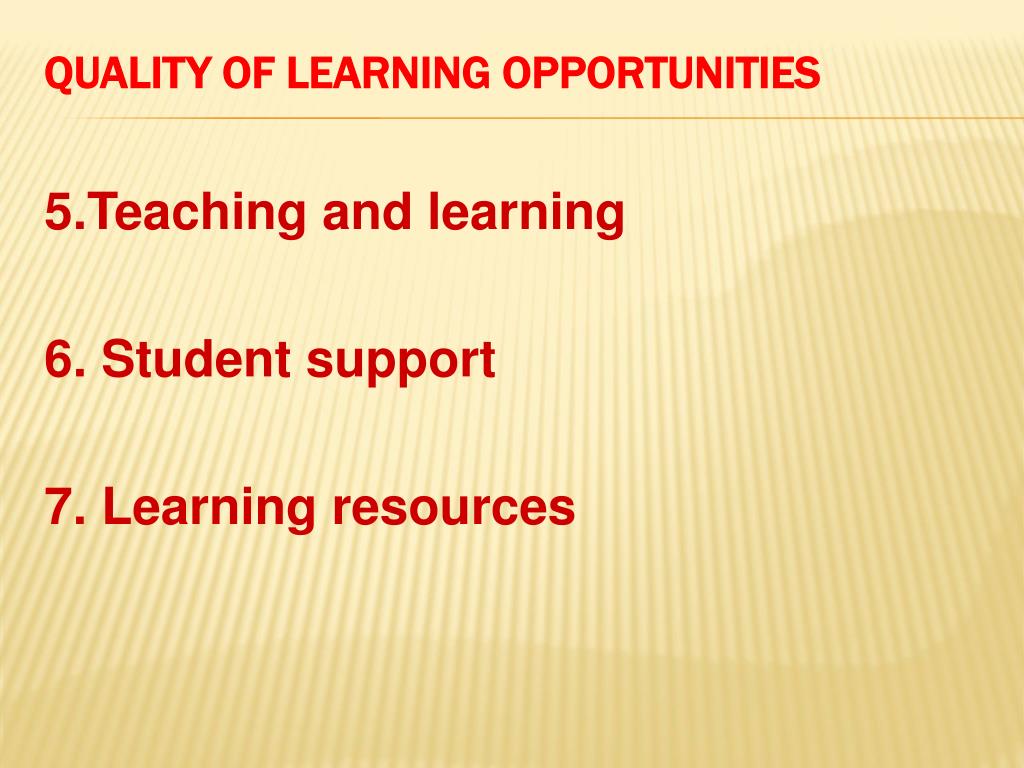 QUALITY OF LEARNING OPPORTUNITIES

5.Teaching and learning

6. Student support

7. Learning resources